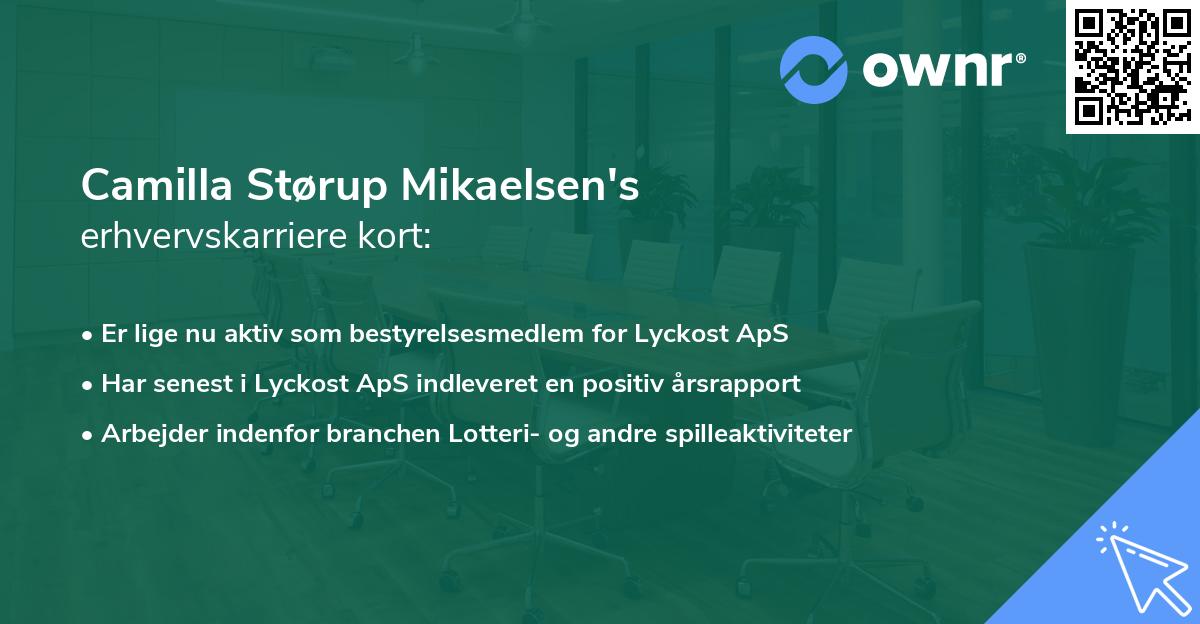 ownr®

Camilla Størup Mikaelsen's
erhvervskarriere kort:

• Er lige nu aktiv som bestyrelsesmedlem for Lyckost ApS
• Har senest i Lyckost ApS indleveret en positiv årsrapport
• Arbejder indenfor branchen Lotteri- og andre spilleaktiviteter